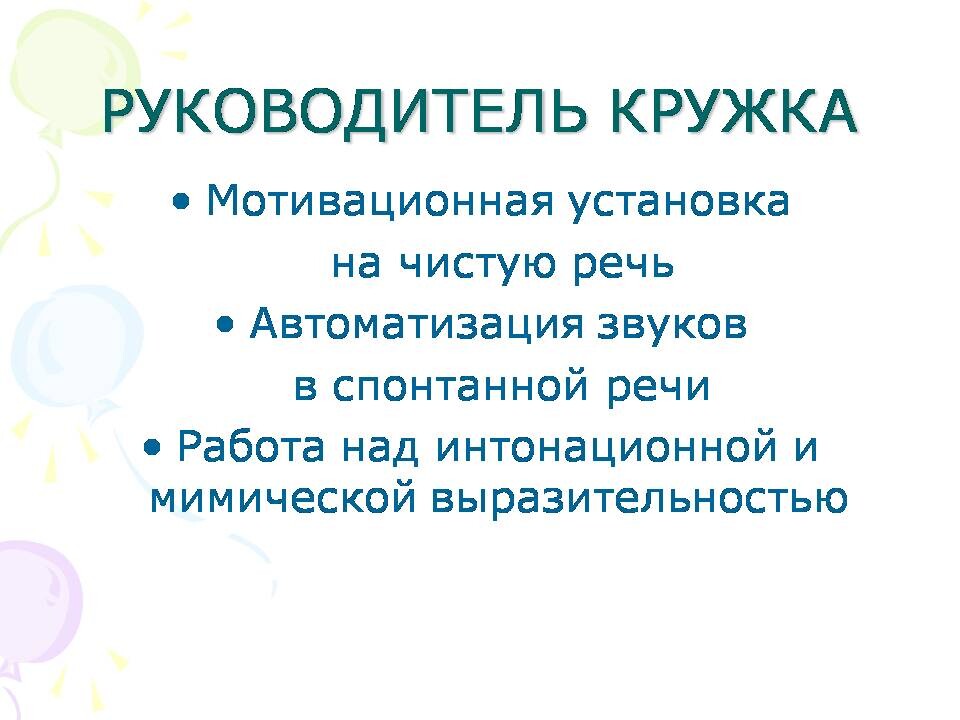 РУКОВОДИТЕЛЬ КРУЖКА

• Мотивационная установка на чистую речь
• Автоматизация звуков в спонтанной речи
• Работа над интонационной и мимической выразительностью